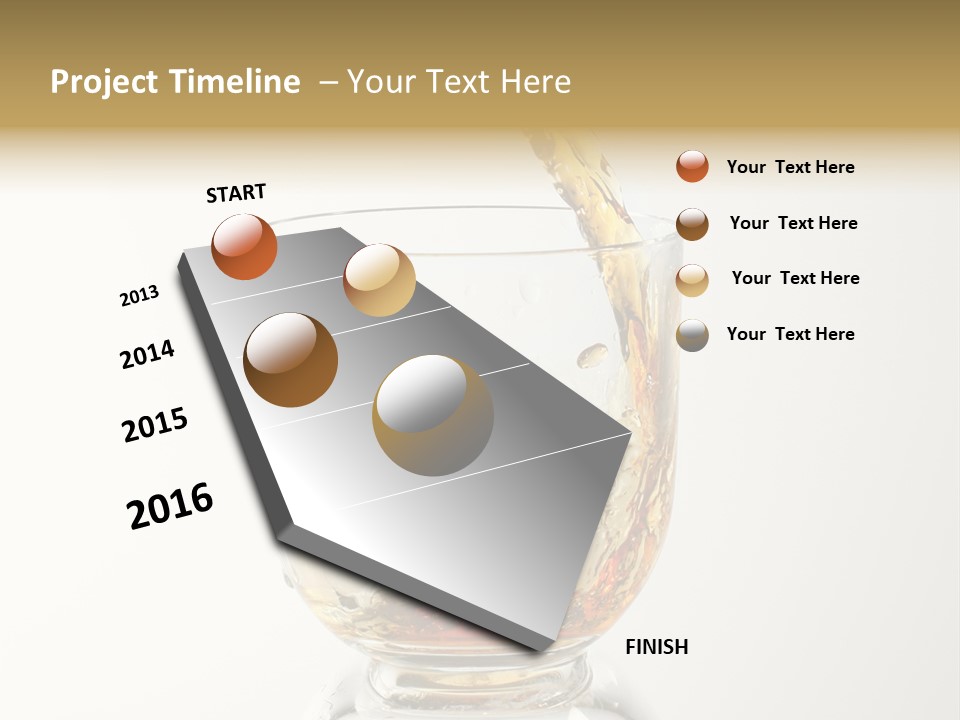 Project Timeline – Your Text Here

START

2013

2014

2015

2016

FINISH

Your Text Here

Your Text Here

Your Text Here

Your Text Here